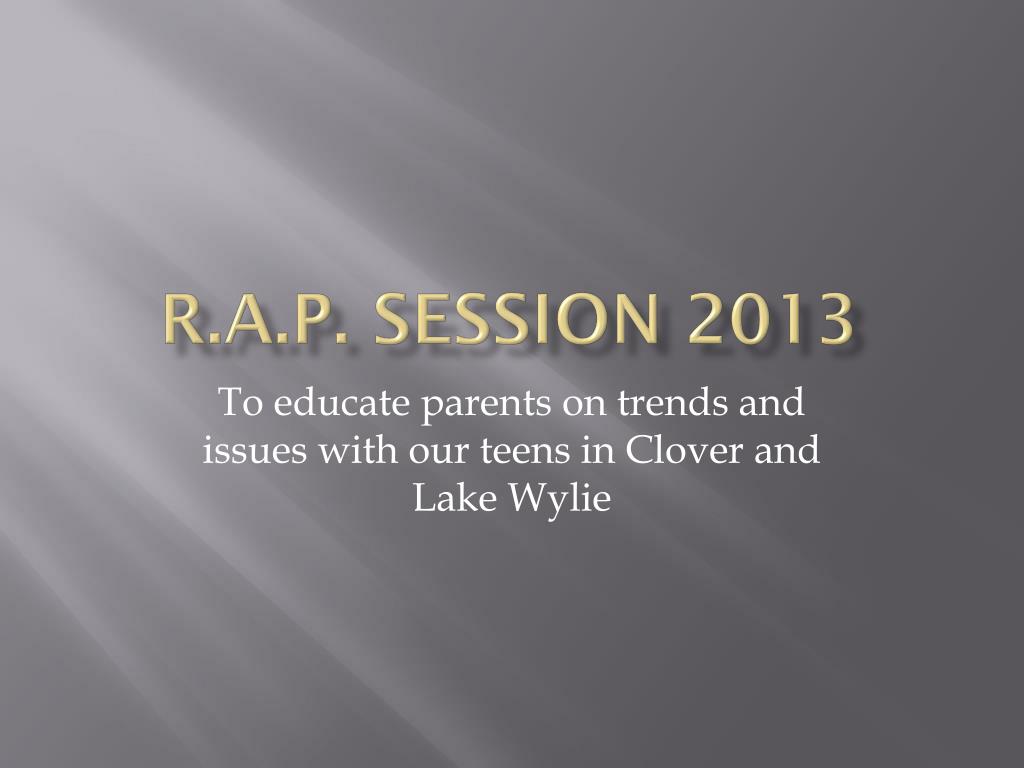 R.A.P. SESSION 2013

To educate parents on trends and issues with our teens in Clover and Lake Wylie